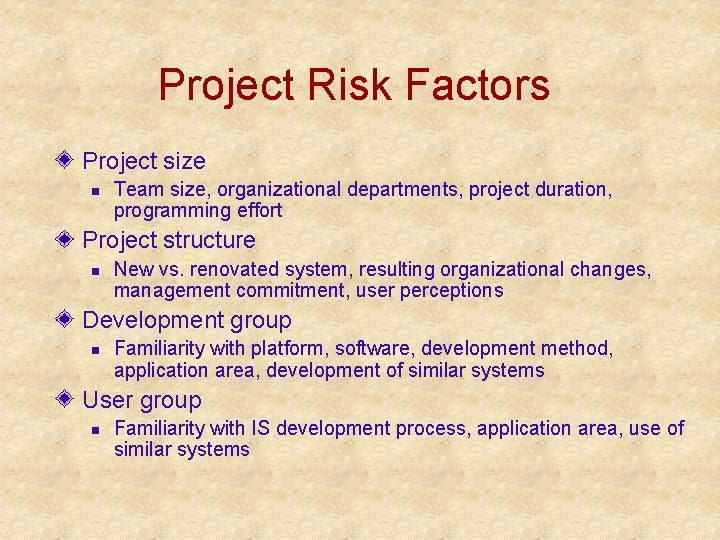 Project Risk Factors

Project size

Team size, organizational departments, project duration, programming effort

Project structure

New vs. renovated system, resulting organizational changes, management commitment, user perceptions

Development group

Familiarity with platform, software, development method, application area, development of similar systems

User group

Familiarity with IS development process, application area, use of similar systems